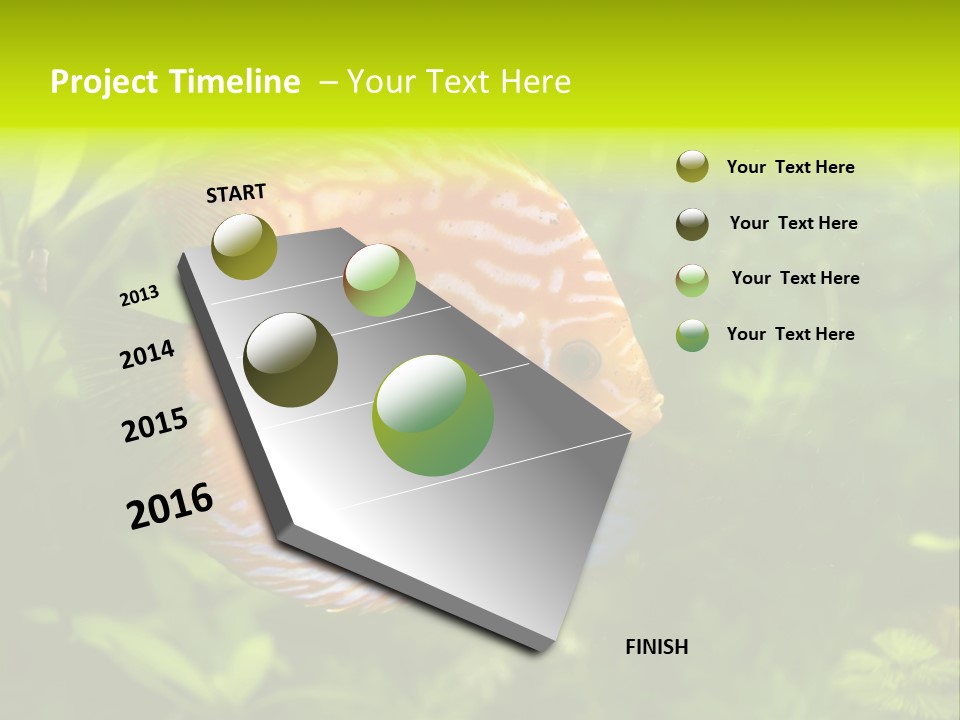 Project Timeline – Your Text Here

START

2013

2014

2015

2016

FINISH

Your Text Here

Your Text Here

Your Text Here

Your Text Here